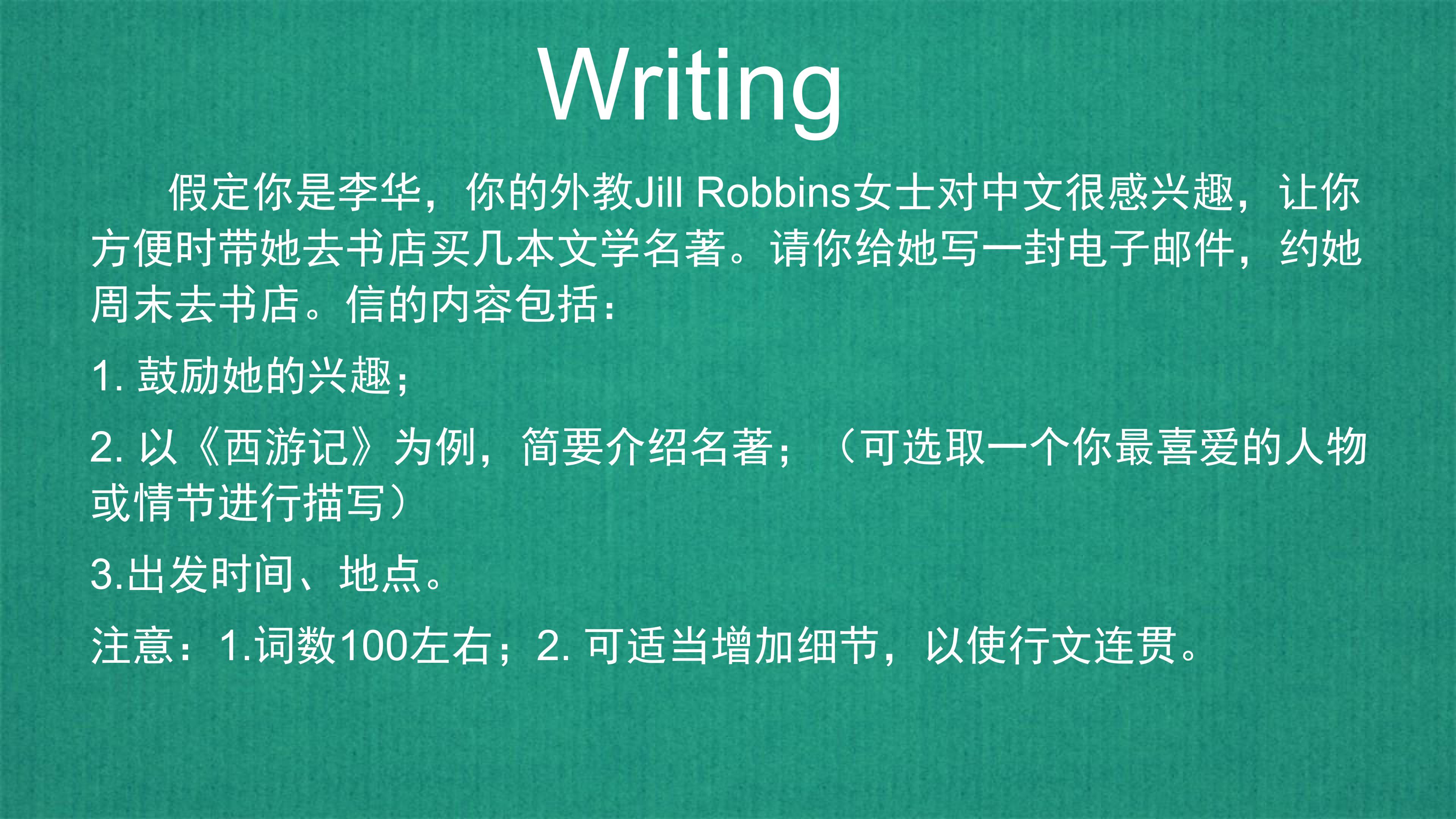 Writing

假定你是李华，你的外教Jill Robbins女士对中文很感兴趣，让你方便时带她去书店买几本文学名著。请你给她写一封电子邮件，约她周末去书店。信的内容包括：

1. 鼓励她的兴趣；

2. 以《西游记》为例，简要介绍名著；（可选取一个你最喜爱的人物或情节进行描写）

3.出发时间、地点。

注意：1.词数100左右；2. 可适当增加细节，以使行文连贯。